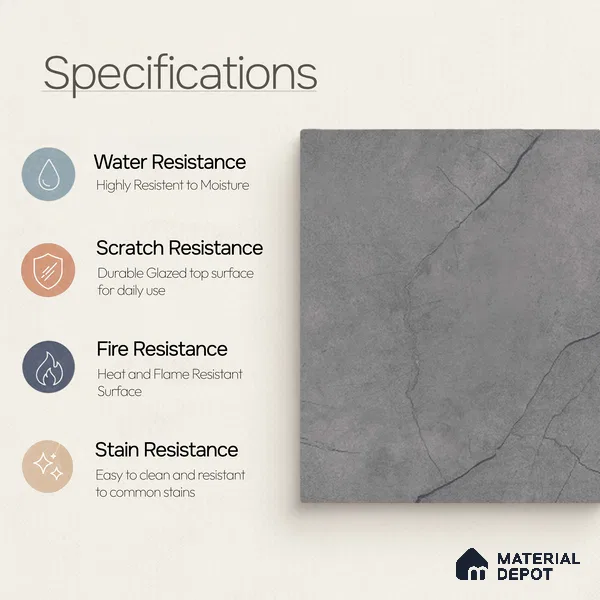 Specifications

Water Resistance
Highly Resistent to Moisture

Scratch Resistance
Durable Glazed top surface for daily use

Fire Resistance
Heat and Flame Resistant Surface

Stain Resistance
Easy to clean and resistant to common stains

MATERIAL DEPOT